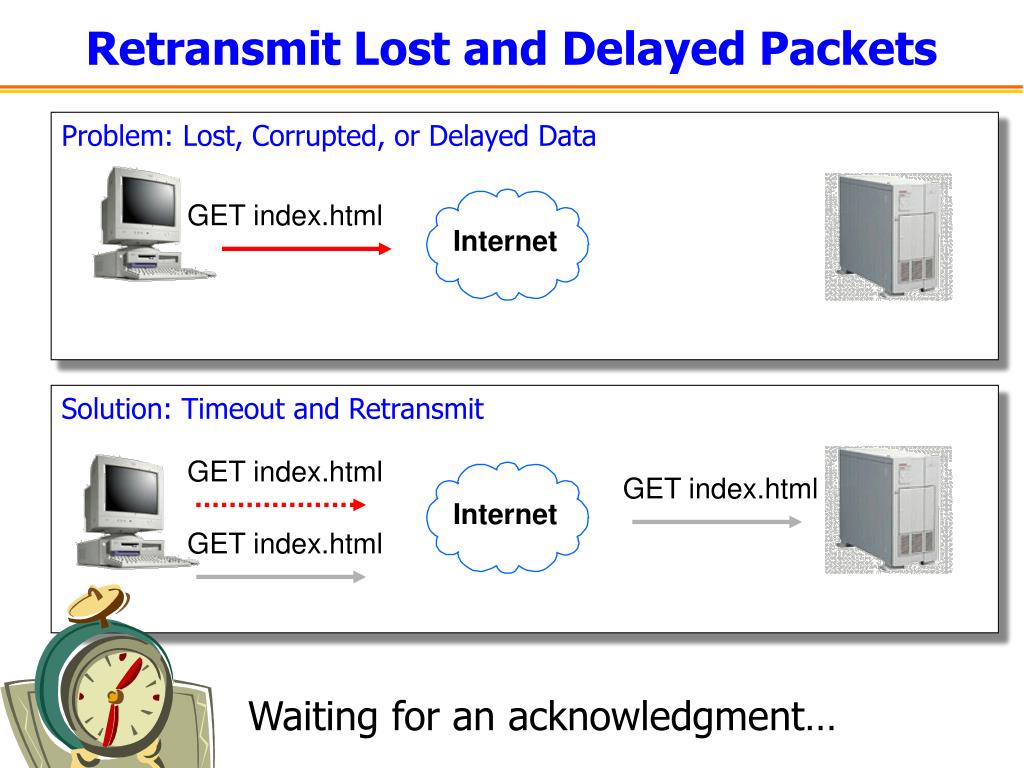 Retransmit Lost and Delayed Packets

Problem: Lost, Corrupted, or Delayed Data

GET index.html

Internet

Solution: Timeout and Retransmit

GET index.html

GET index.html

Internet

GET index.html

Waiting for an acknowledgment…